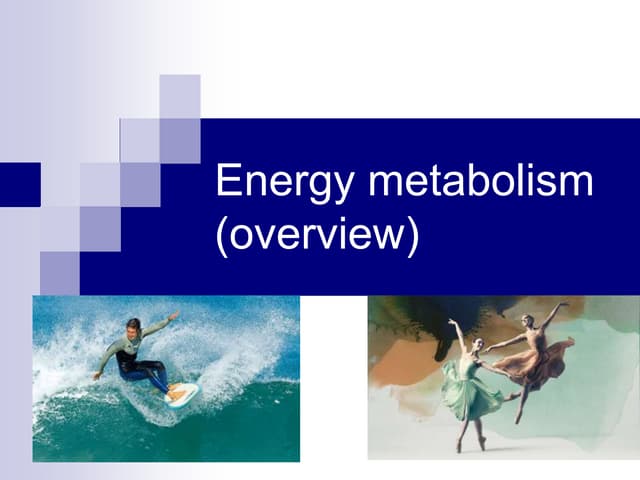 Energy metabolism (overview)